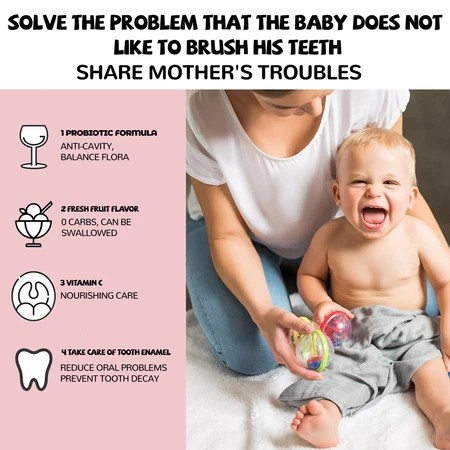 SOLVE THE PROBLEM THAT THE BABY DOES NOT LIKE TO BRUSH HIS TEETH
SHARE MOTHER'S TROUBLES

1 PROBIOTIC FORMULA
ANTI-CAVITY, BALANCE FLORA

2 FRESH FRUIT FLAVOR
0 CARBS, CAN BE SWALLOWED

3 VITAMIN C
NOURISHING CARE

4 TAKE CARE OF TOOTH ENAMEL
REDUCE ORAL PROBLEMS
PREVENT TOOTH DECAY